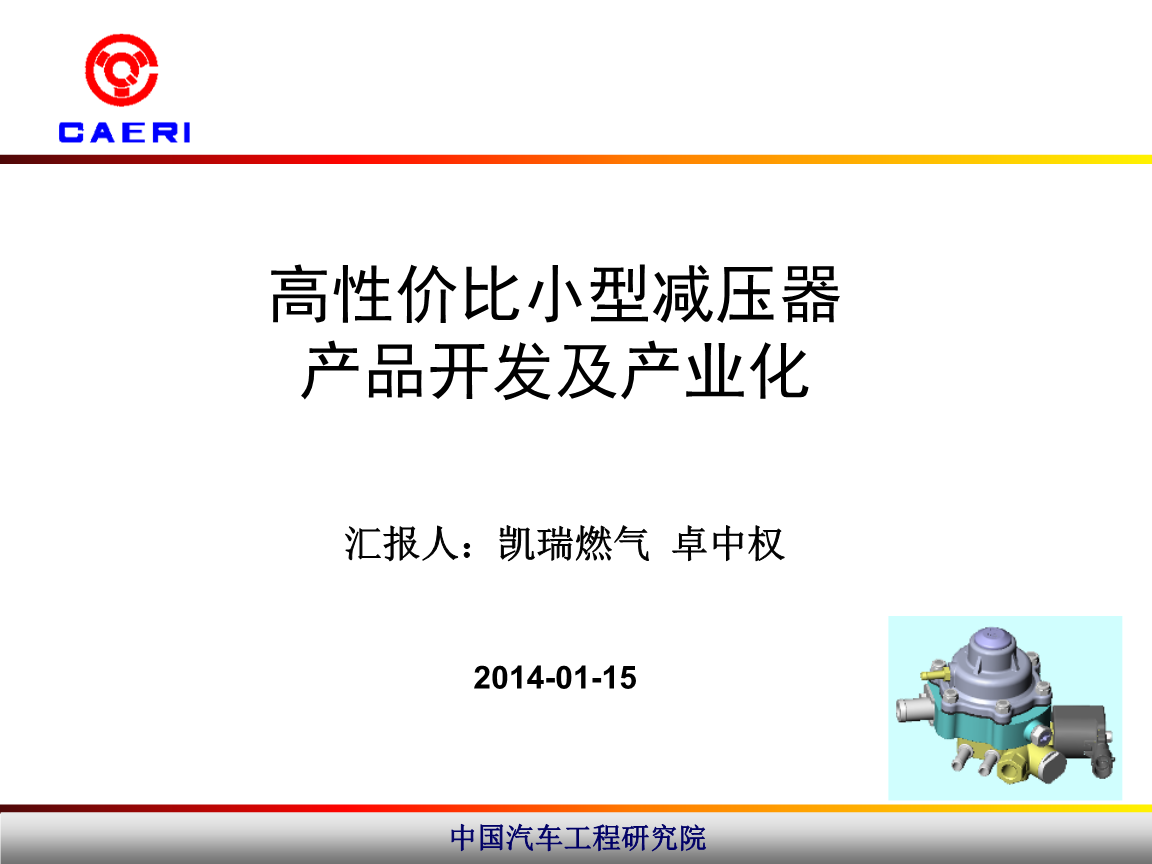 CAERI

高性价比小型减压器
产品开发及产业化

汇报人：凯瑞燃气 卓中权

2014-01-15

中国汽车工程研究院